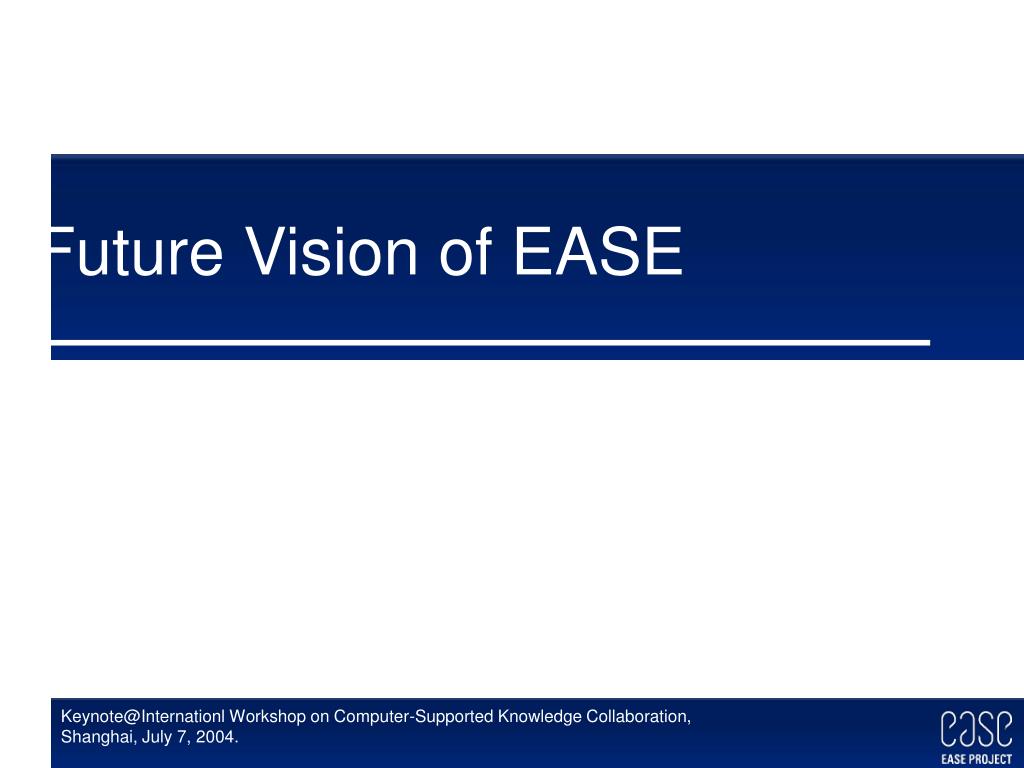 Future Vision of EASE

Keynote@Internationl Workshop on Computer-Supported Knowledge Collaboration, Shanghai, July 7, 2004.

ease
EASE PROJECT